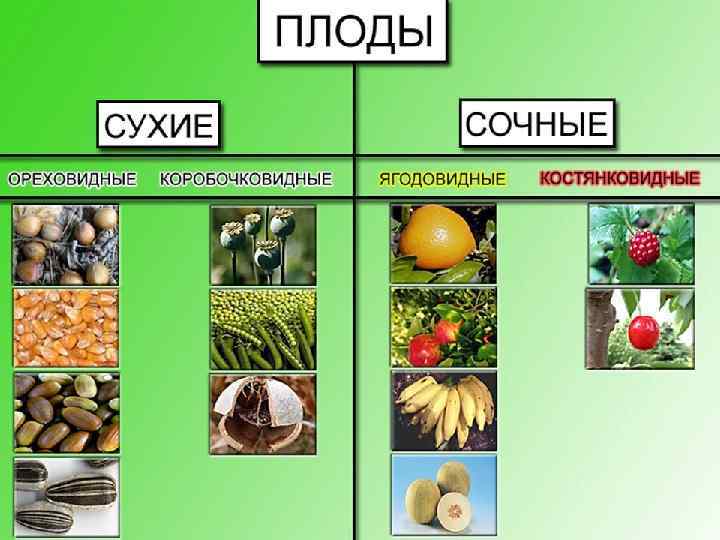 ПЛОДЫ

СУХИЕ

СОЧНЫЕ

ОРЕХОВИДНЫЕ

КОРОБОЧКОВИДНЫЕ

ЯГОДОВИДНЫЕ

КОСТЯНКОВИДНЫЕ